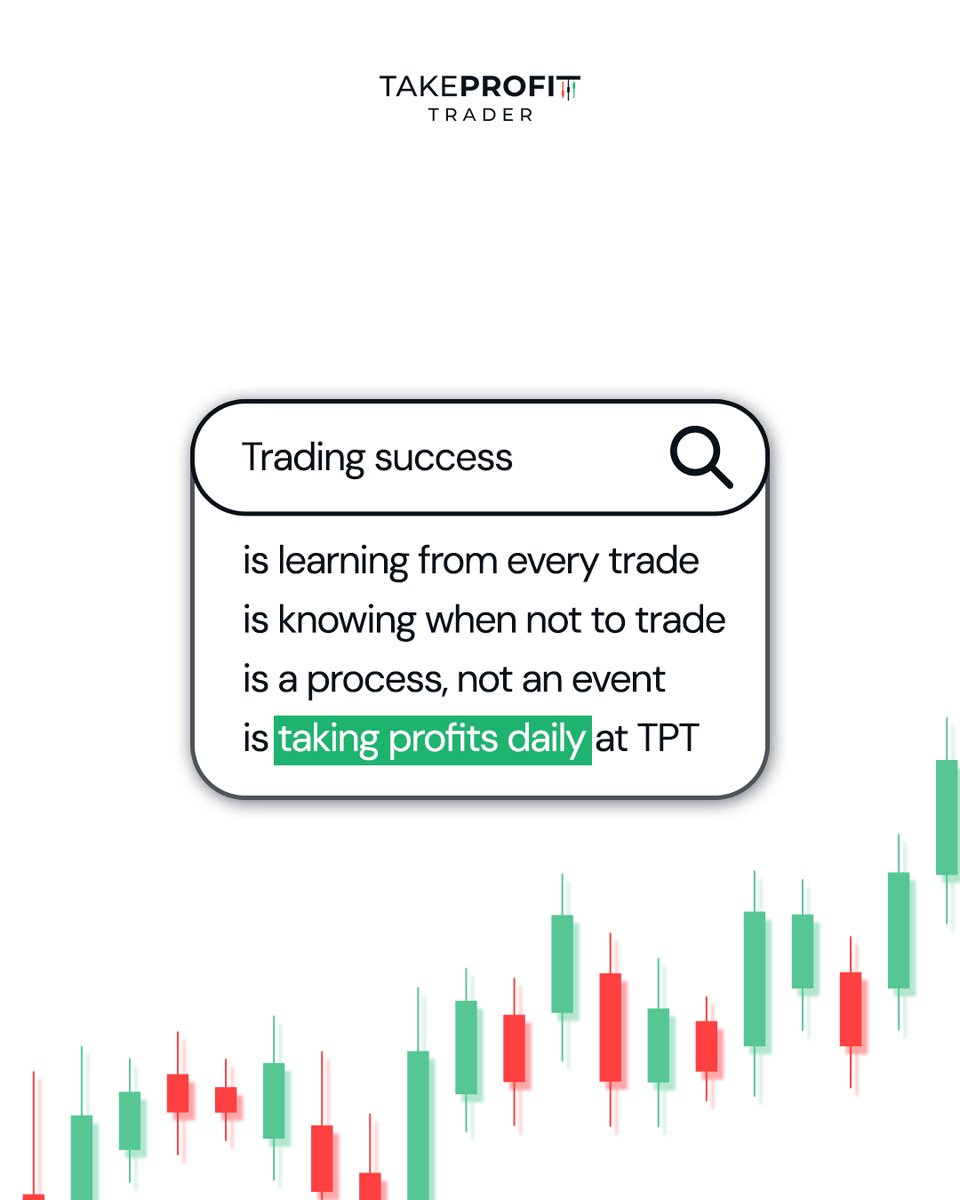 TAKEPROFIT
TRADER

Trading success

is learning from every trade
is knowing when not to trade
is a process, not an event
is taking profits daily at TPT